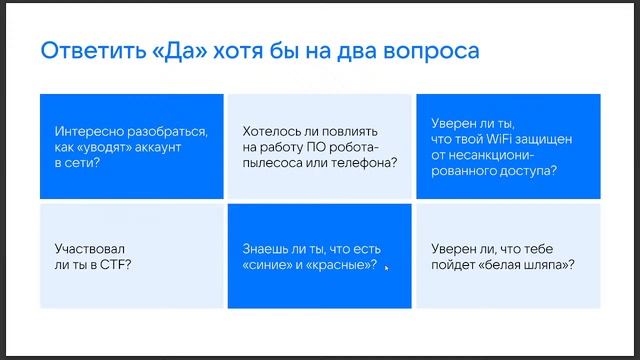 Ответить «Да» хотя бы на два вопроса

Интересно разобраться, как «уводят» аккаунт в сети?

Хотелось ли повлиять на работу ПО робота-пылесоса или телефона?

Уверен ли ты, что твой WiFi защищен от несанкционированного доступа?

Участвовал ли ты в CTF?

Знаешь ли ты, что есть «синие» и «красные»?

Уверен ли, что тебе пойдет «белая шляпа»?